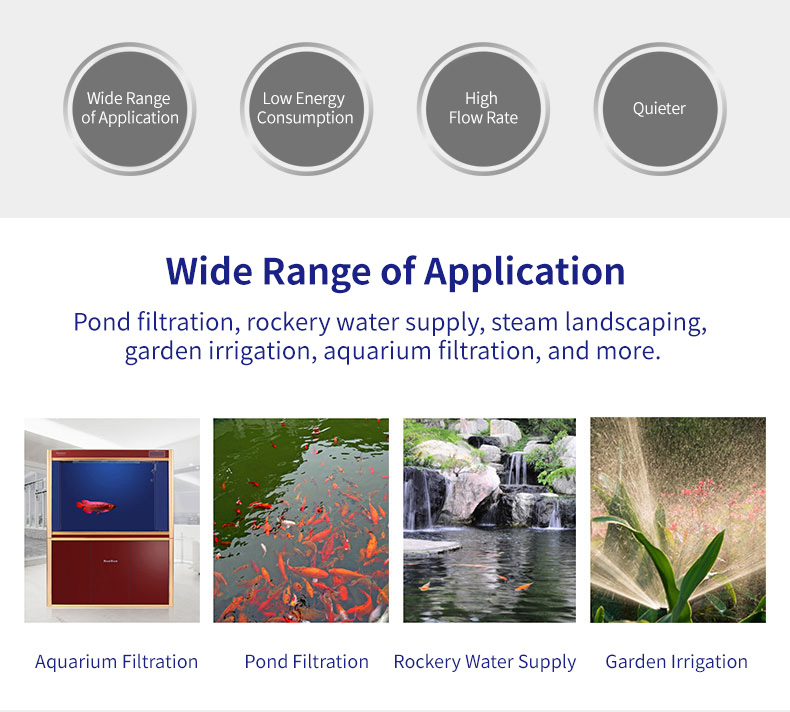 Wide Range of Application

Low Energy Consumption

High Flow Rate

Quieter

Wide Range of Application

Pond filtration, rockery water supply, steam landscaping, garden irrigation, aquarium filtration, and more.

Aquarium Filtration

Pond Filtration

Rockery Water Supply

Garden Irrigation